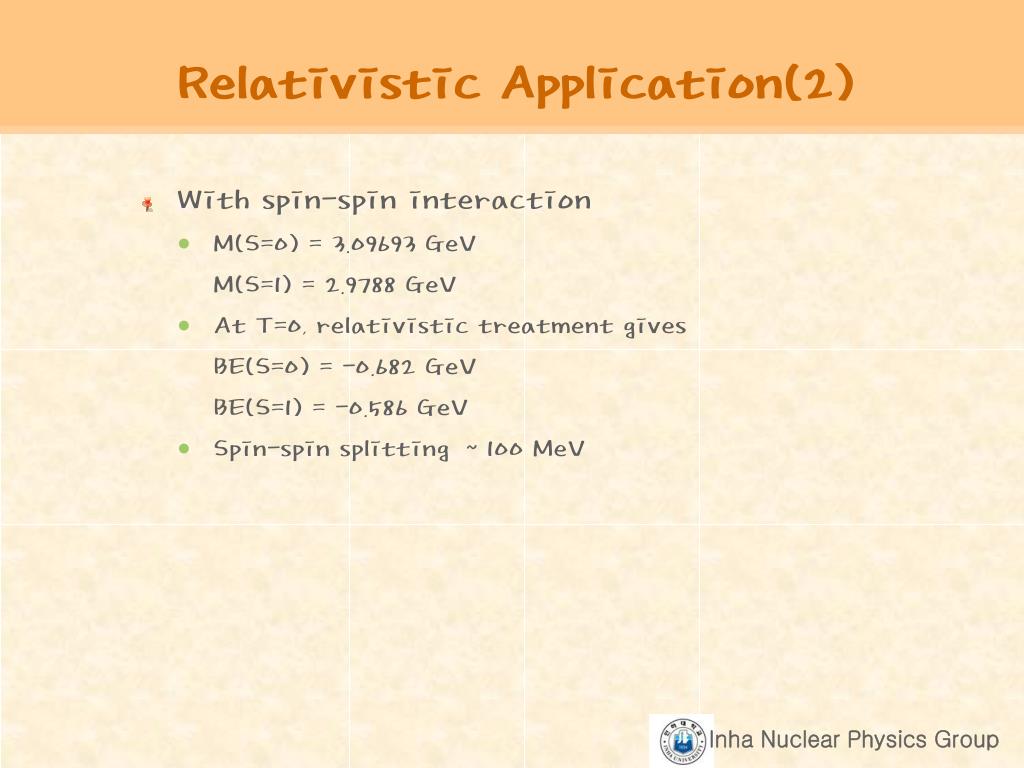 Relativistic Application(2)

With spin-spin interaction

M(S=0) = 3.09693 GeV
M(S=1) = 2.9788 GeV

At T=0, relativistic treatment gives
BE(S=0) = -0.682 GeV
BE(S=1) = -0.586 GeV

Spin-spin splitting ~ 100 MeV

Inha Nuclear Physics Group